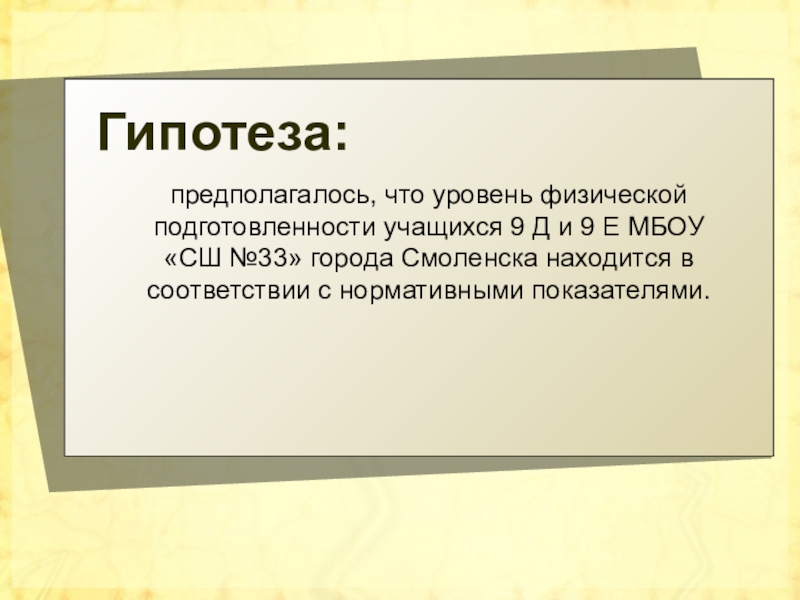 Гипотеза:

предполагалось, что уровень физической подготовленности учащихся 9 Д и 9 Е МБОУ «СШ №33» города Смоленска находится в соответствии с нормативными показателями.